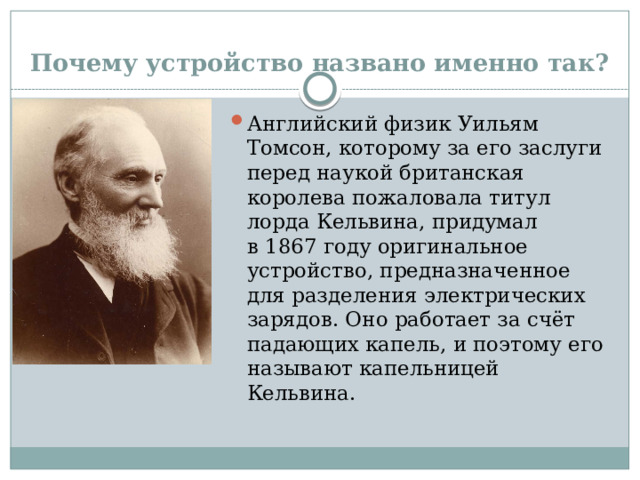 Почему устройство названо именно так?

Английский физик Уильям Томсон, которому за его заслуги перед наукой британская королева пожаловала титул лорда Кельвина, придумал в 1867 году оригинальное устройство, предназначенное для разделения электрических зарядов. Оно работает за счёт падающих капель, и поэтому его называют капельницей Кельвина.